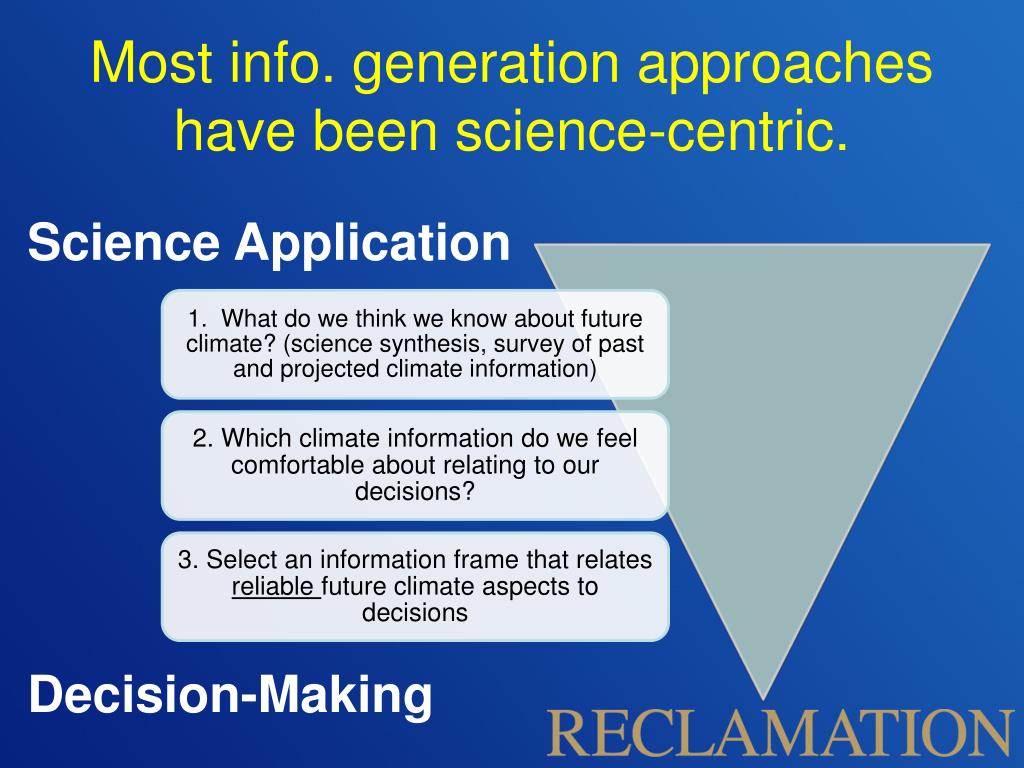 Most info. generation approaches have been science-centric.

Science Application

1. What do we think we know about future climate? (science synthesis, survey of past and projected climate information)

2. Which climate information do we feel comfortable about relating to our decisions?

3. Select an information frame that relates reliable future climate aspects to decisions

Decision-Making

RECLAMATION